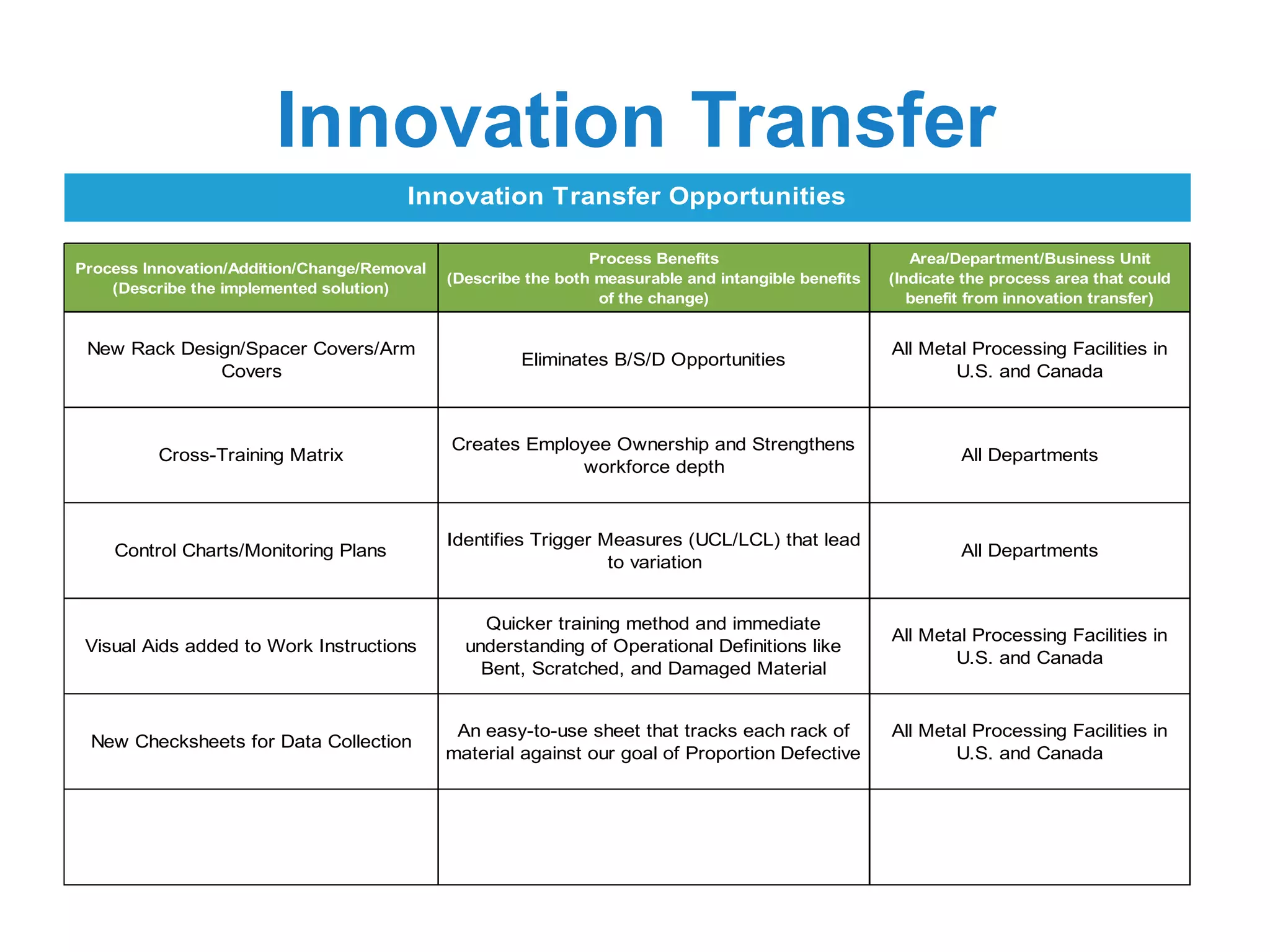 Innovation Transfer

Innovation Transfer Opportunities

| Process Innovation/Addition/Change/Removal (Describe the implemented solution) | Process Benefits (Describe the both measurable and intangible benefits of the change) | Area/Department/Business Unit (Indicate the process area that could benefit from innovation transfer) |
|---|---|---|
| New Rack Design/Spacer Covers/Arm Covers | Eliminates B/S/D Opportunities | All Metal Processing Facilities in U.S. and Canada |
| Cross-Training Matrix | Creates Employee Ownership and Strengthens workforce depth | All Departments |
| Control Charts/Monitoring Plans | Identifies Trigger Measures (UCL/LCL) that lead to variation | All Departments |
| Visual Aids added to Work Instructions | Quicker training method and immediate understanding of Operational Definitions like Bent, Scratched, and Damaged Material | All Metal Processing Facilities in U.S. and Canada |
| New Checksheets for Data Collection | An easy-to-use sheet that tracks each rack of material against our goal of Proportion Defective | All Metal Processing Facilities in U.S. and Canada |
| | | |